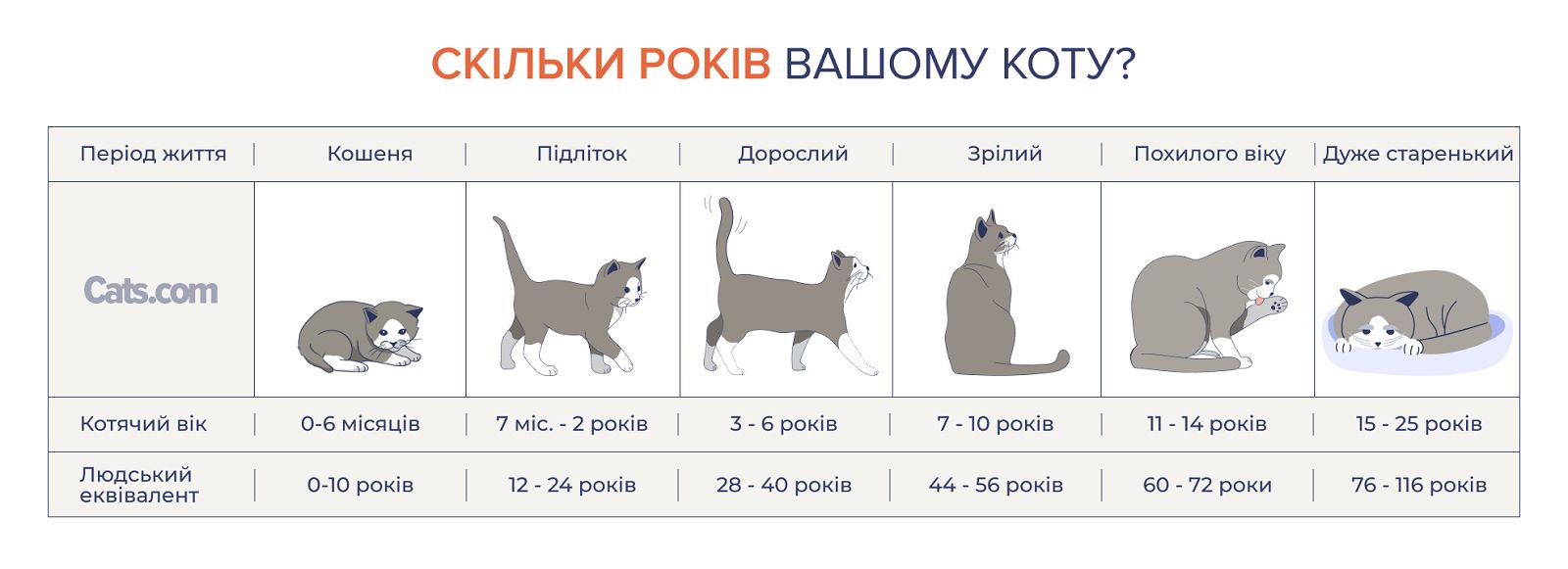 СКІЛЬКИ РОКІВ ВАШОМУ КОТУ?

| Період життя | Кошеня | Підліток | Дорослий | Зрілий | Похилого віку | Дуже старенький |
|---|---|---|---|---|---|---|
| Cats.com | | | | | | |
| Котячий вік | 0-6 місяців | 7 міс. - 2 років | 3 - 6 років | 7 - 10 років | 11 - 14 років | 15 - 25 років |
| Людський еквівалент | 0-10 років | 12 - 24 років | 28 - 40 років | 44 - 56 років | 60 - 72 роки | 76 - 116 років |